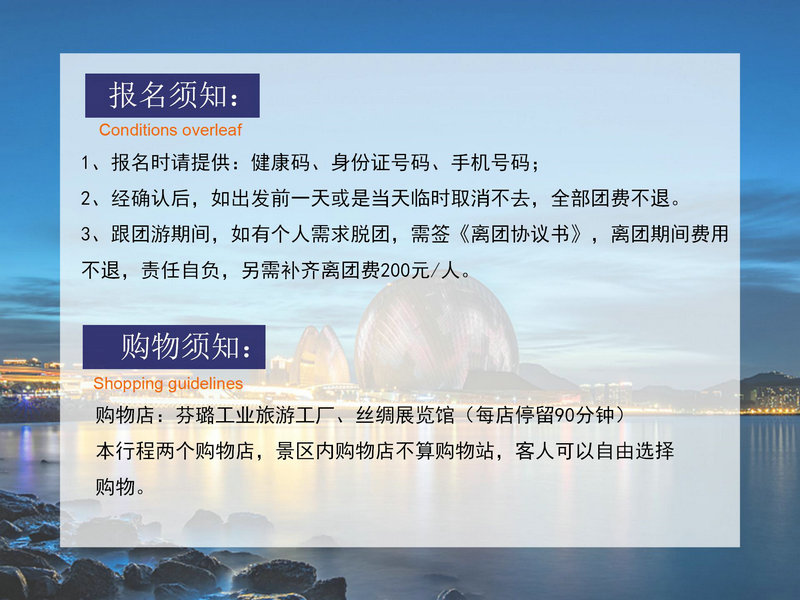 报名须知：
Conditions overleaf

1、报名时请提供：健康码、身份证号码、手机号码；

2、经确认后，如出发前一天或是当天临时取消不去，全部团费不退。

3、跟团游期间，如有个人需求脱团，需签《离团协议书》，离团期间费用不退，责任自负，另需补齐离团费200元/人。

购物须知：
Shopping guidelines

购物店：芬璐工业旅游工厂、丝绸展览馆（每店停留90分钟）

本行程两个购物店，景区内购物店不算购物站，客人可以自由选择购物。